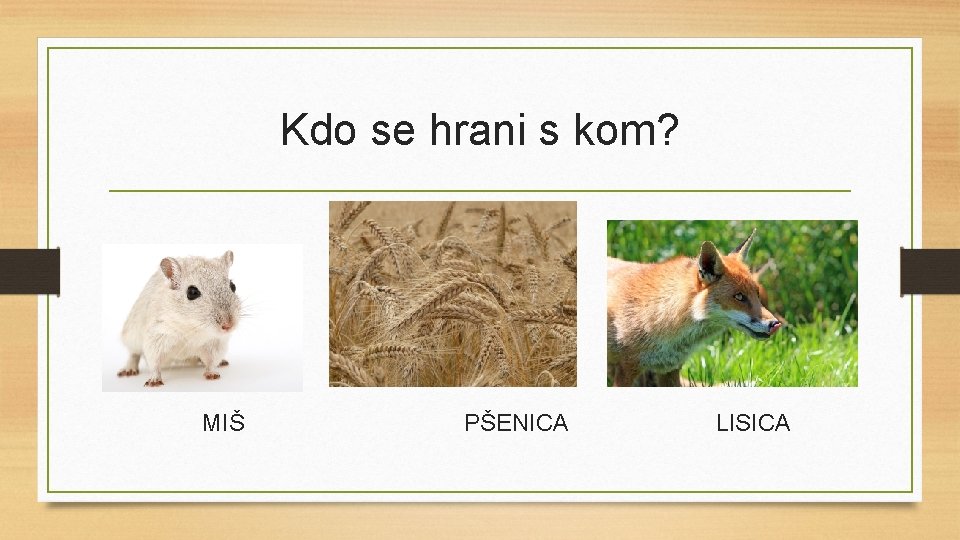 Kdo se hrani s kom?

MIŠ

PŠENICA

LISICA